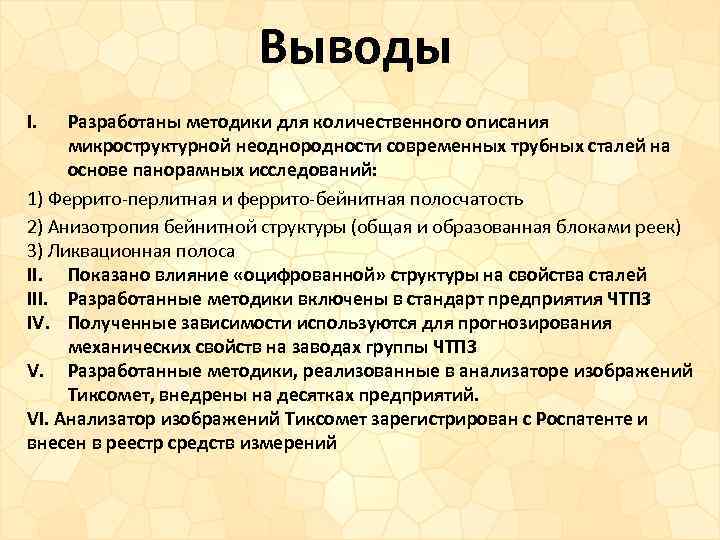 Выводы

I. Разработаны методики для количественного описания микроструктурной неоднородности современных трубных сталей на основе панорамных исследований:

1) Феррито-перлитная и феррито-бейнитная полосчатость

2) Анизотропия бейнитной структуры (общая и образованная блоками реек)

3) Ликвационная полоса

II. Показано влияние «оцифрованной» структуры на свойства сталей

III. Разработанные методики включены в стандарт предприятия ЧТПЗ

IV. Полученные зависимости используются для прогнозирования механических свойств на заводах группы ЧТПЗ

V. Разработанные методики, реализованные в анализаторе изображений Тиксомет, внедрены на десятках предприятий.

VI. Анализатор изображений Тиксомет зарегистрирован с Роспатенте и внесен в реестр средств измерений